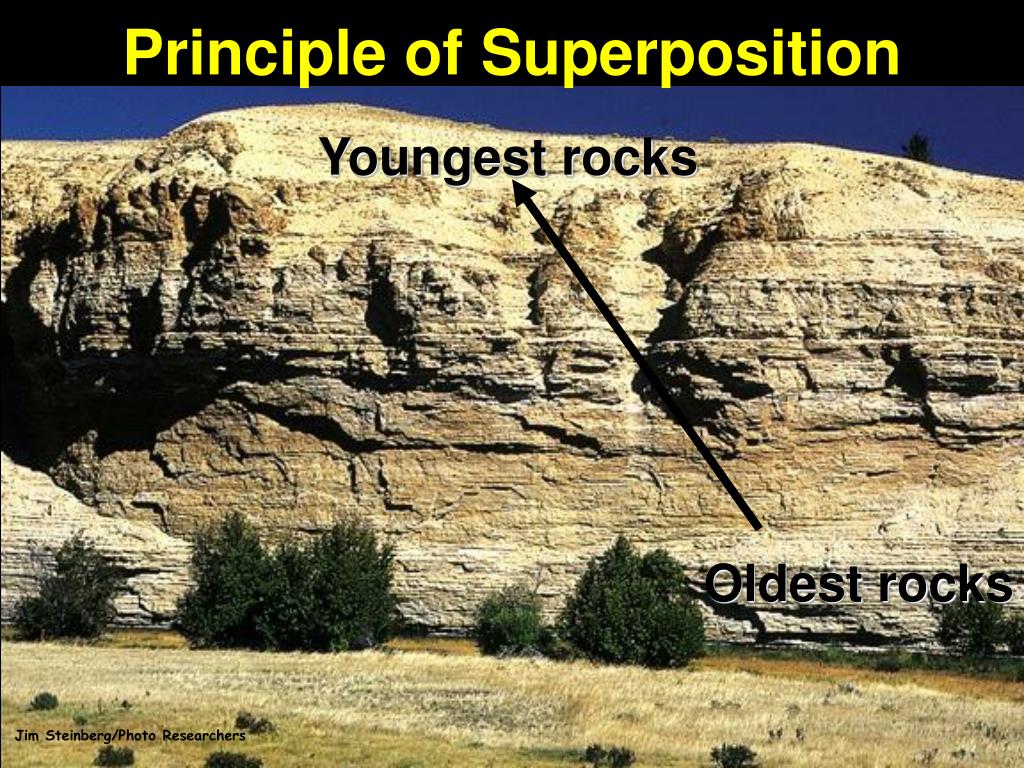 Principle of Superposition

Youngest rocks

Oldest rocks

Jim Steinberg/Photo Researchers